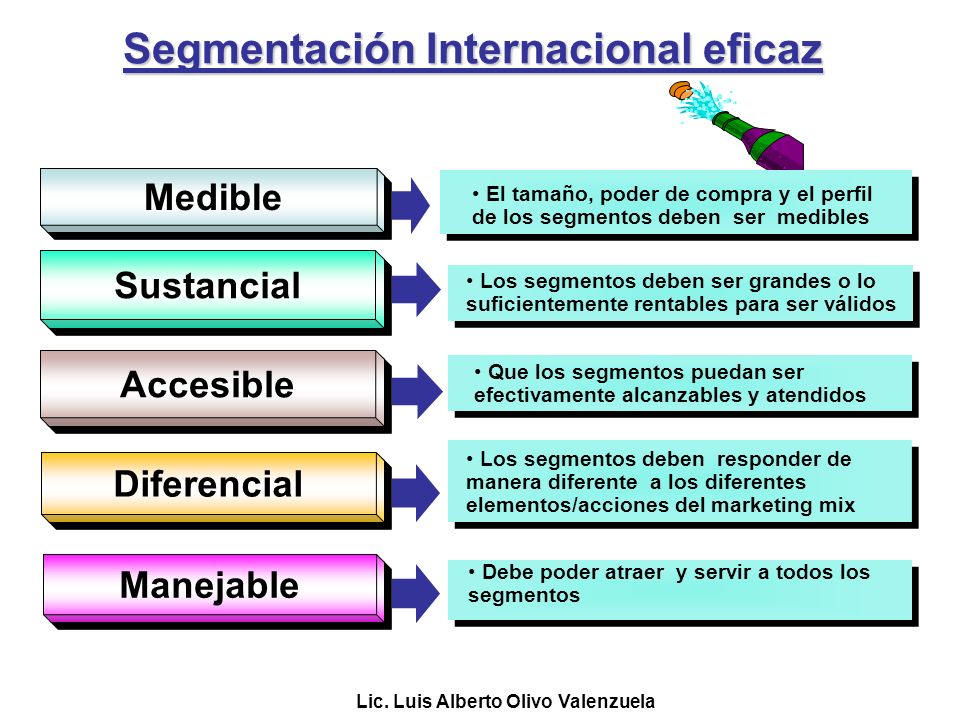 Segmentación Internacional eficaz

Medible

• El tamaño, poder de compra y el perfil de los segmentos deben ser medibles

Sustancial

• Los segmentos deben ser grandes o lo suficientemente rentables para ser válidos

Accesible

• Que los segmentos puedan ser efectivamente alcanzables y atendidos

Diferencial

• Los segmentos deben responder de manera diferente a los diferentes elementos/acciones del marketing mix

Manejable

• Debe poder atraer y servir a todos los segmentos

Lic. Luis Alberto Olivo Valenzuela